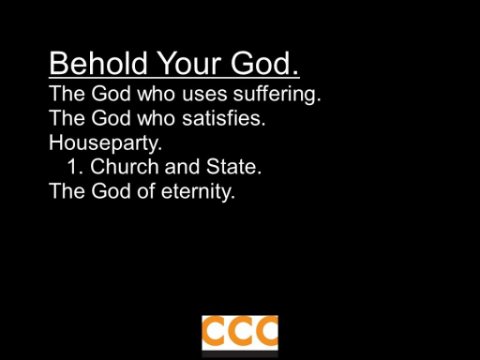 Behold Your God.
The God who uses suffering.
The God who satisfies.
Houseparty.
1. Church and State.
The God of eternity.

CCC